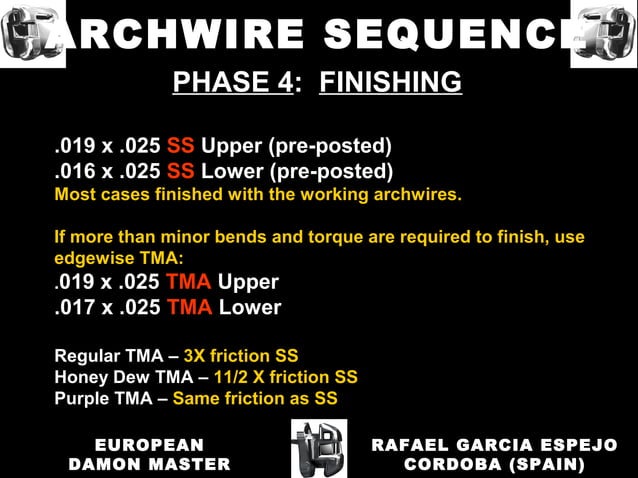 ARCHWIRE SEQUENCE

PHASE 4: FINISHING

.019 x .025 SS Upper (pre-posted)
.016 x .025 SS Lower (pre-posted)
Most cases finished with the working archwires.

If more than minor bends and torque are required to finish, use edgewise TMA:
.019 x .025 TMA Upper
.017 x .025 TMA Lower

Regular TMA – 3X friction SS
Honey Dew TMA – 11/2 X friction SS
Purple TMA – Same friction as SS

EUROPEAN DAMON MASTER

RAFAEL GARCIA ESPEJO CORDOBA (SPAIN)